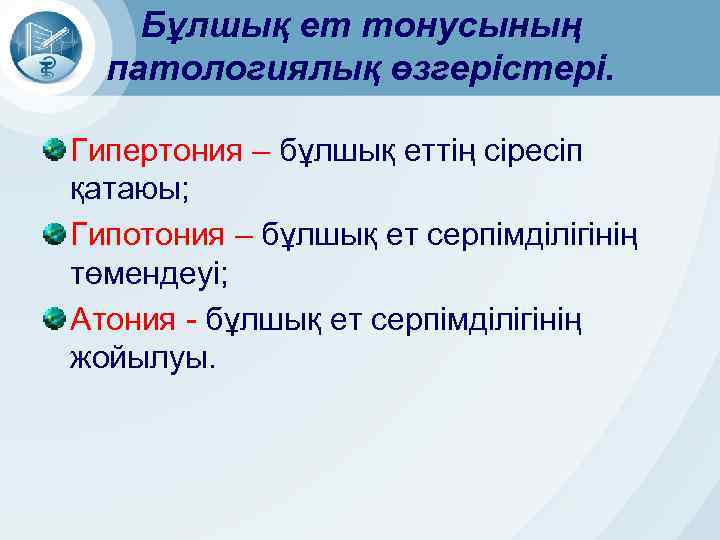 Бұлшық ет тонусының патологиялық өзгерістері.

Гипертония – бұлшық еттің сіресіп қатаюы;

Гипотония – бұлшық ет серпімділігінің төмендеуі;

Атония - бұлшық ет серпімділігінің жойылуы.